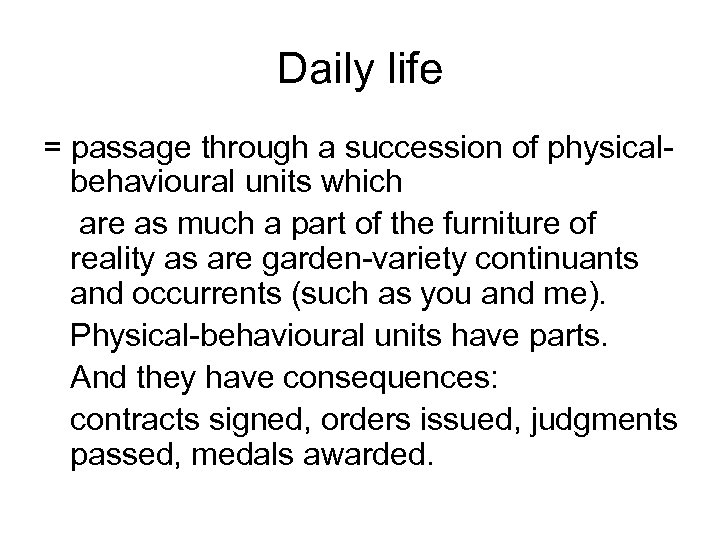 Daily life

= passage through a succession of physical-behavioural units which

are as much a part of the furniture of reality as are garden-variety continuants and occurrents (such as you and me).

Physical-behavioural units have parts.

And they have consequences:

contracts signed, orders issued, judgments passed, medals awarded.